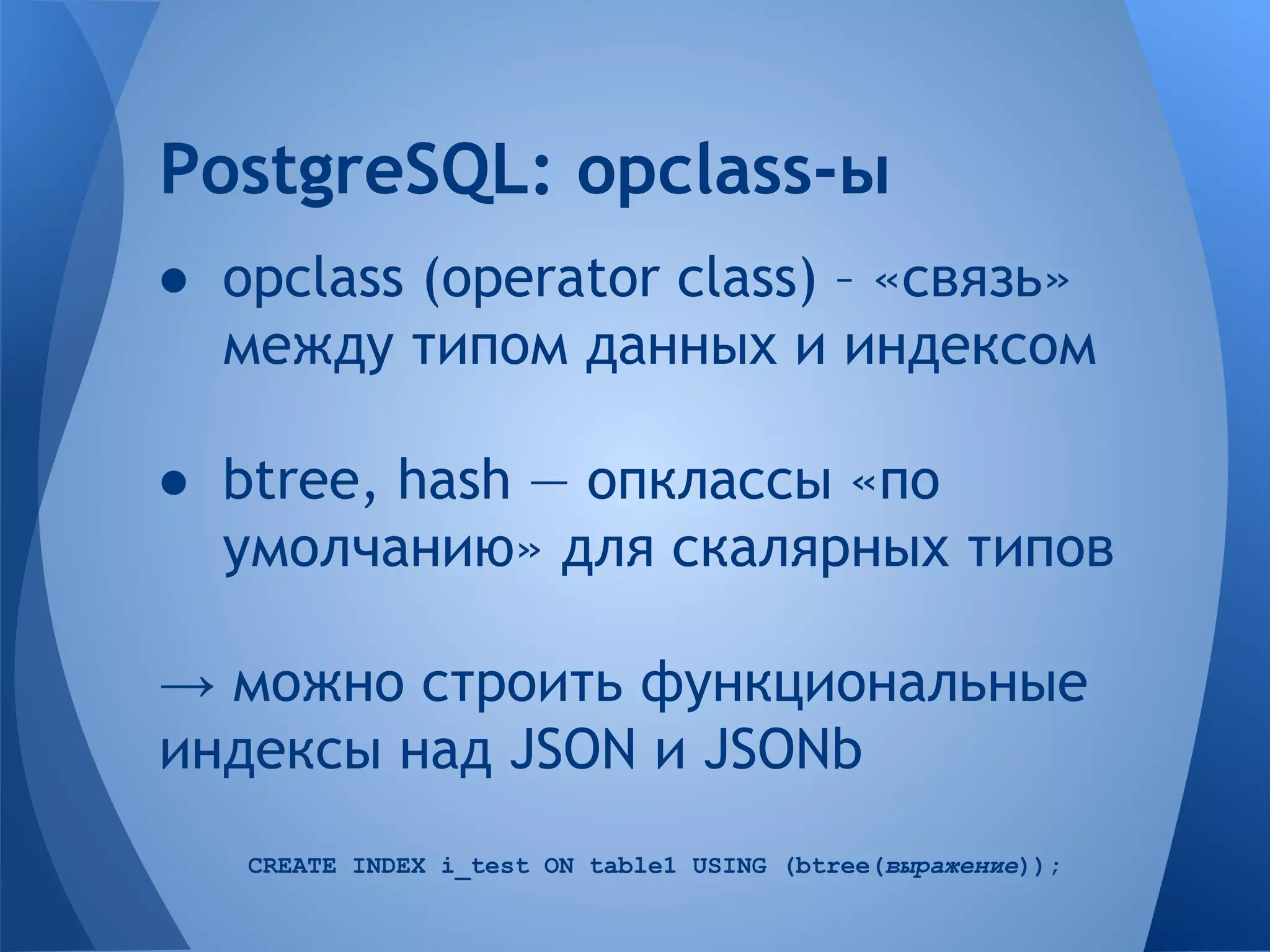 PostgreSQL: opclass-ы

● opclass (operator class) – «связь» между типом данных и индексом

● btree, hash — опклассы «по умолчанию» для скалярных типов

→ можно строить функциональные индексы над JSON и JSONb

CREATE INDEX i_test ON table1 USING (btree(выражение));